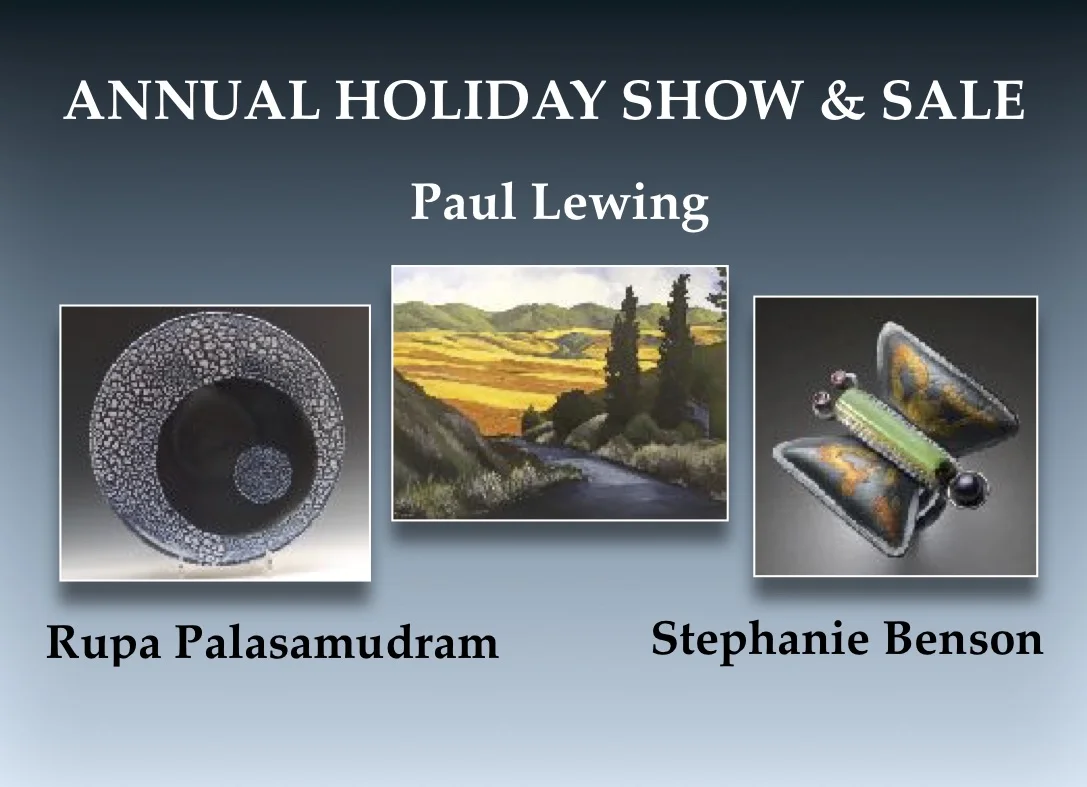 ANNUAL HOLIDAY SHOW & SALE

Paul Lewing

Rupa Palasamudram

Stephanie Benson